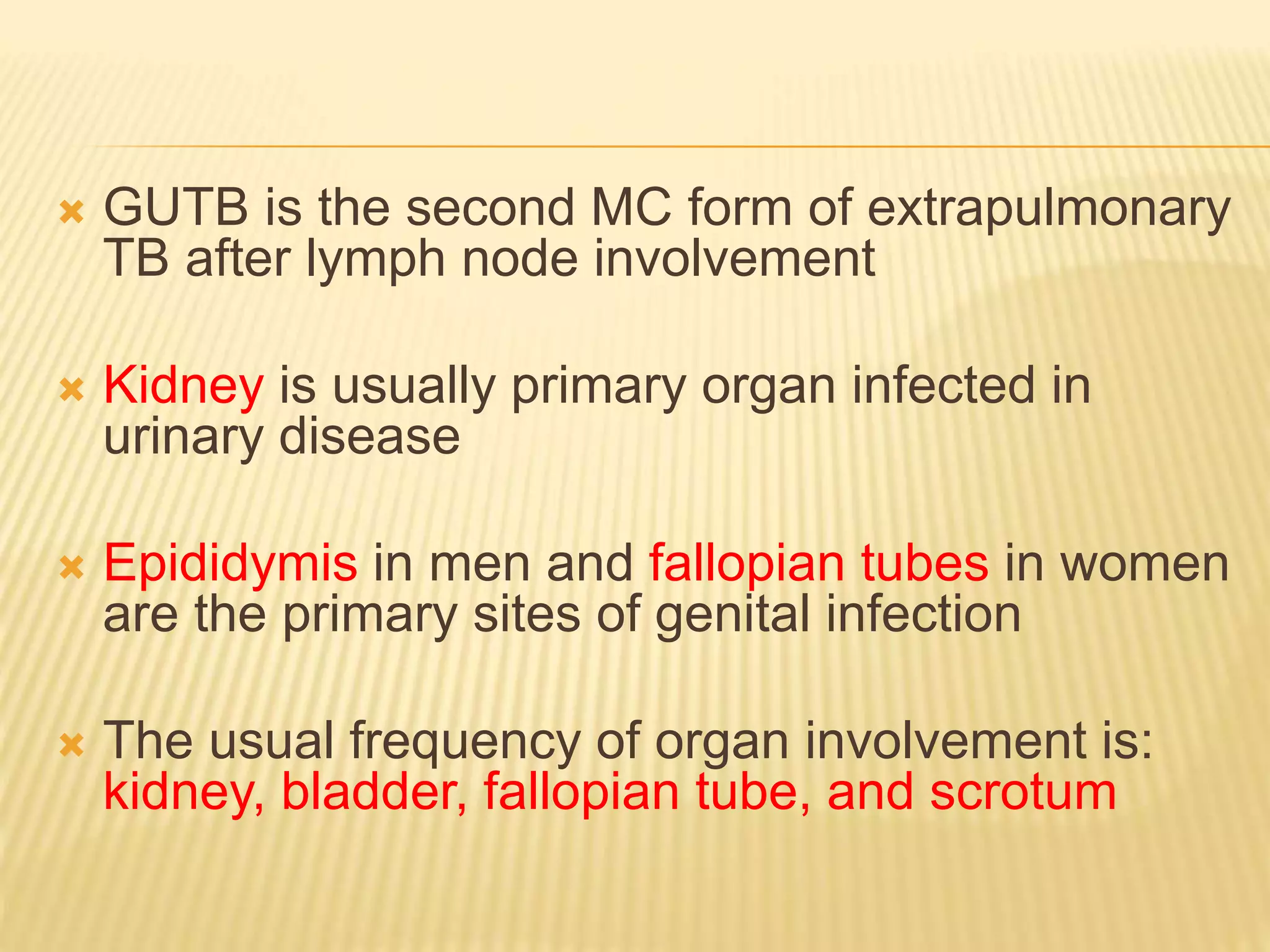 GUTB is the second MC form of extrapulmonary TB after lymph node involvement

Kidney is usually primary organ infected in urinary disease

Epididymis in men and fallopian tubes in women are the primary sites of genital infection

The usual frequency of organ involvement is: kidney, bladder, fallopian tube, and scrotum